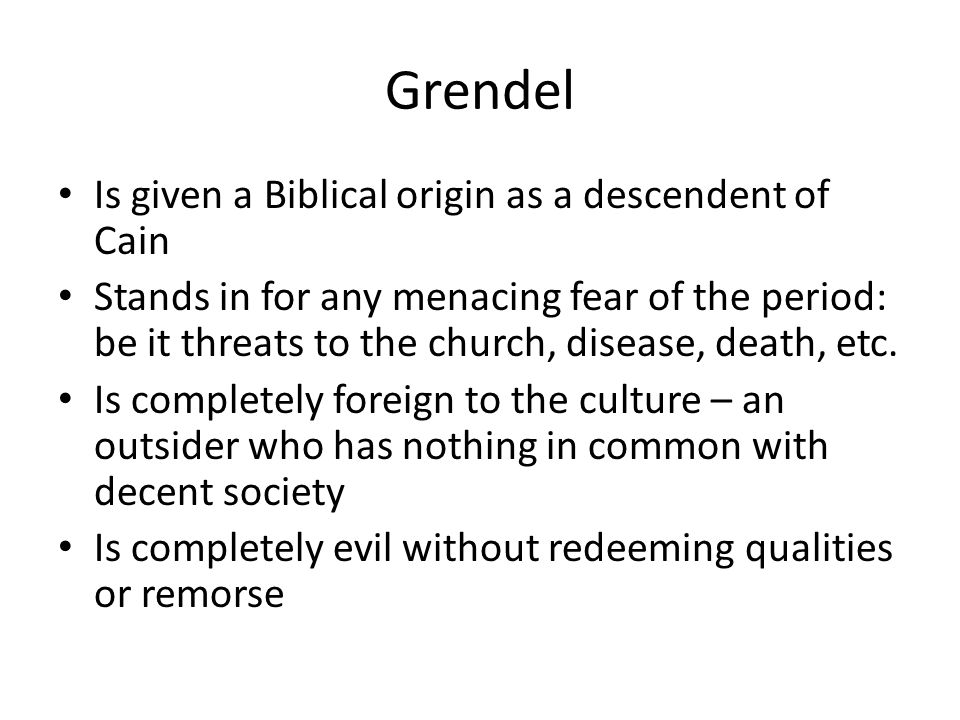 Grendel

• Is given a Biblical origin as a descendent of Cain
• Stands in for any menacing fear of the period: be it threats to the church, disease, death, etc.
• Is completely foreign to the culture – an outsider who has nothing in common with decent society
• Is completely evil without redeeming qualities or remorse